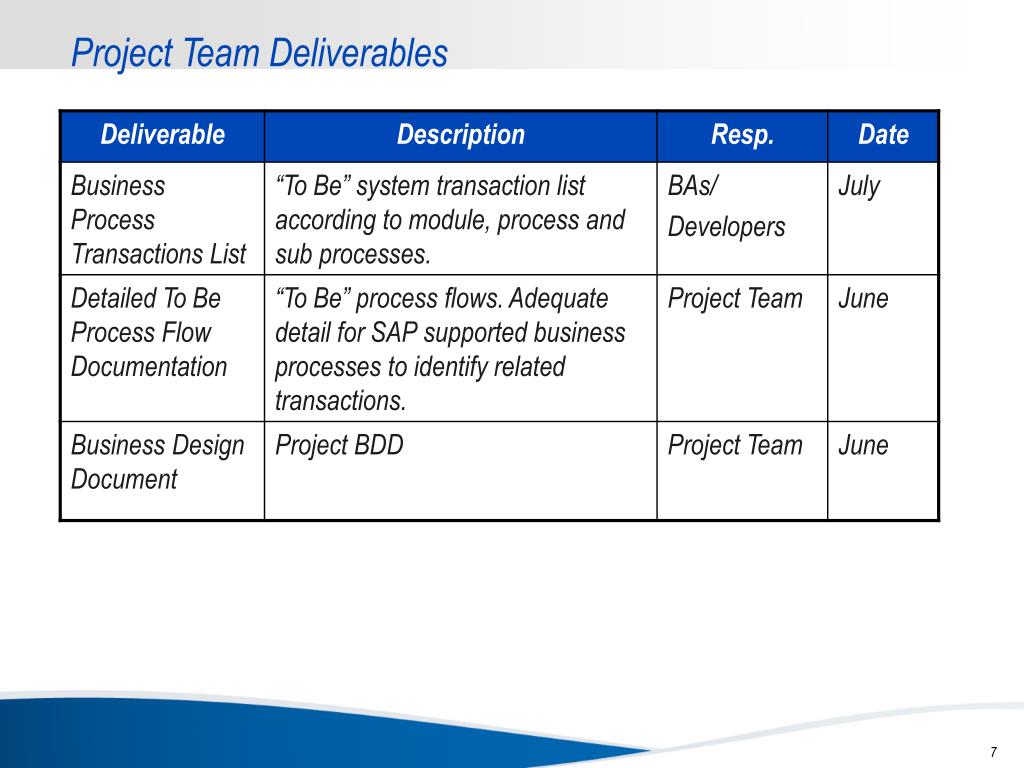 Project Team Deliverables

| Deliverable | Description | Resp. | Date |
|---|---|---|---|
| Business Process Transactions List | “To Be” system transaction list according to module, process and sub processes. | BAs/ Developers | July |
| Detailed To Be Process Flow Documentation | “To Be” process flows. Adequate detail for SAP supported business processes to identify related transactions. | Project Team | June |
| Business Design Document | Project BDD | Project Team | June |

7